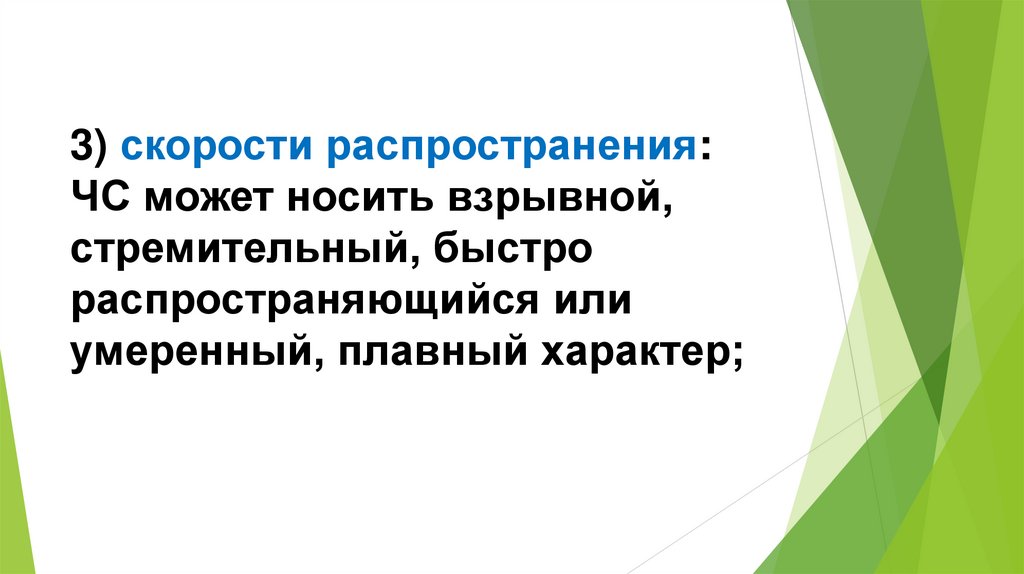 3) скорости распространения: ЧС может носить взрывной, стремительный, быстро распространяющийся или умеренный, плавный характер;